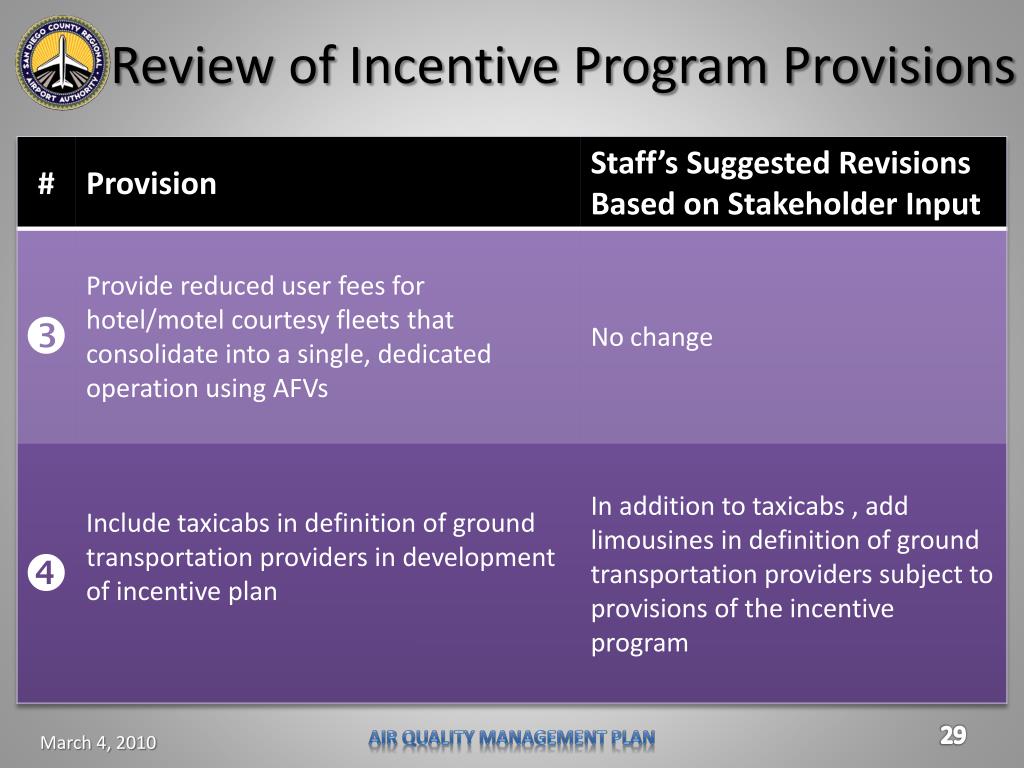 SAN DIEGO COUNTY REGIONAL AIRPORT AUTHORITY

Review of Incentive Program Provisions

| # | Provision | Staff's Suggested Revisions Based on Stakeholder Input |
|---|---|---|
| ❸ | Provide reduced user fees for hotel/motel courtesy fleets that consolidate into a single, dedicated operation using AFVs | No change |
| ❹ | Include taxicabs in definition of ground transportation providers in development of incentive plan | In addition to taxicabs , add limousines in definition of ground transportation providers subject to provisions of the incentive program |

March 4, 2010

AIR QUALITY MANAGEMENT PLAN

29